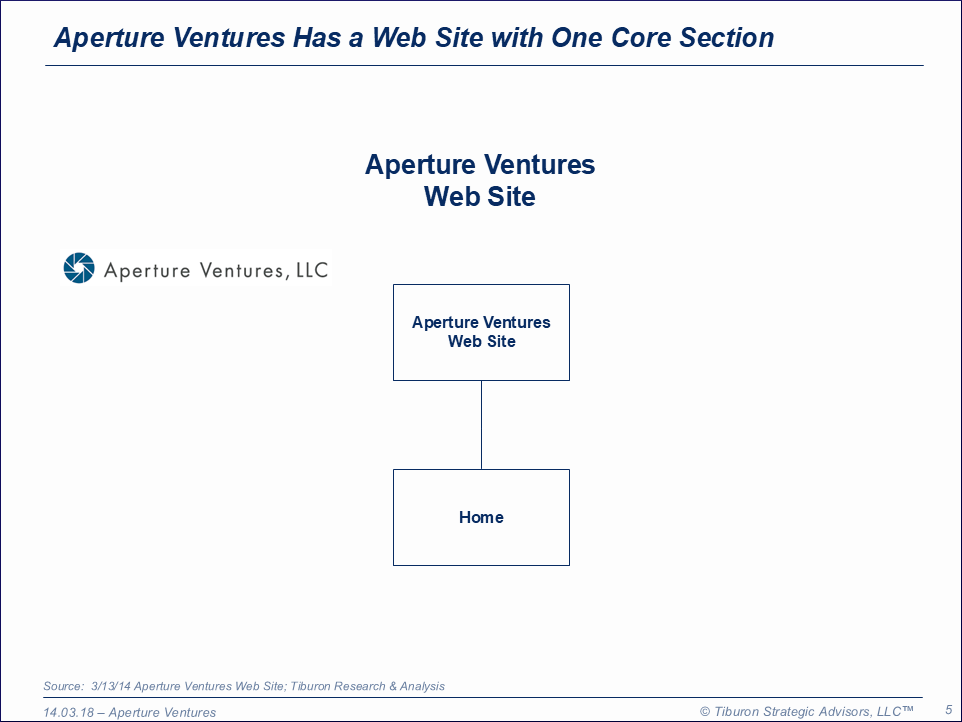 Aperture Ventures Has a Web Site with One Core Section

Aperture Ventures
Web Site

Aperture Ventures, LLC

Aperture Ventures Web Site

Home

Source: 3/13/14 Aperture Ventures Web Site; Tiburon Research & Analysis

14.03.18 – Aperture Ventures

© Tiburon Strategic Advisors, LLC™

5